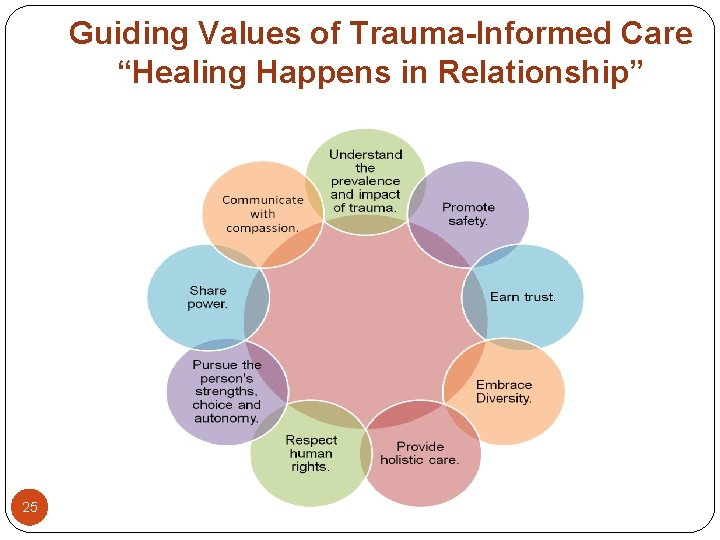 Guiding Values of Trauma-Informed Care
“Healing Happens in Relationship”

Understand the prevalence and impact of trauma.

Promote safety.

Earn trust.

Embrace Diversity.

Provide holistic care.

Respect human rights.

Pursue the person's strengths, choice and autonomy.

Share power.

Communicate with compassion.

25